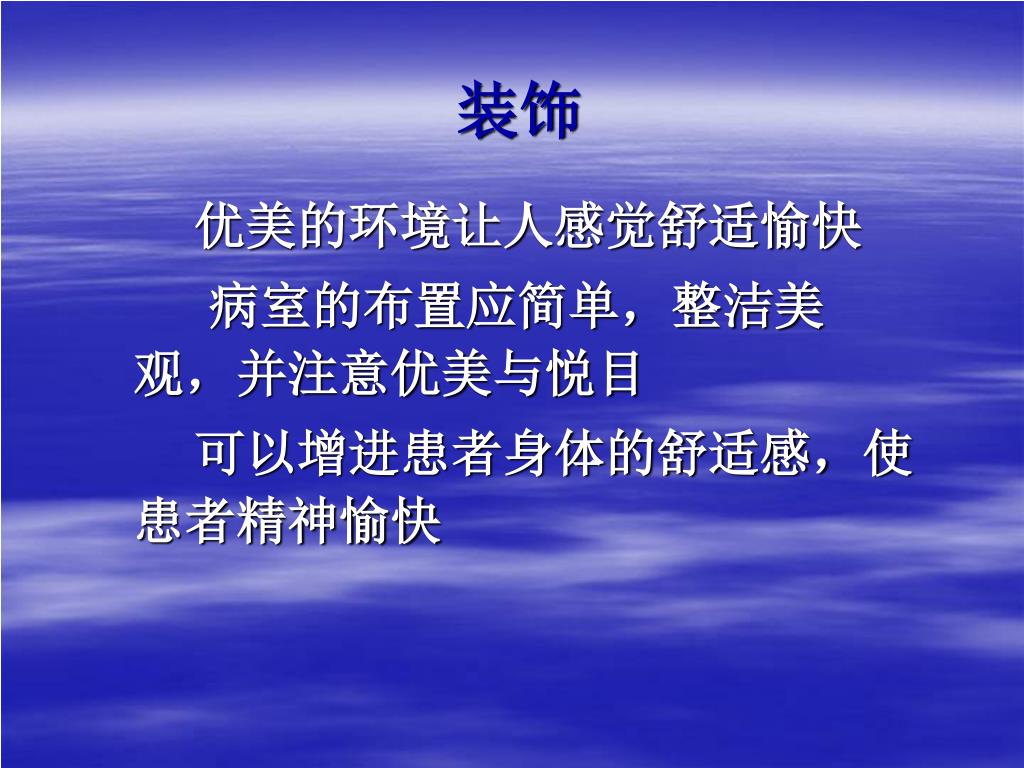 装饰

优美的环境让人感觉舒适愉快

病室的布置应简单，整洁美观，并注意优美与悦目

可以增进患者身体的舒适感，使患者精神愉快